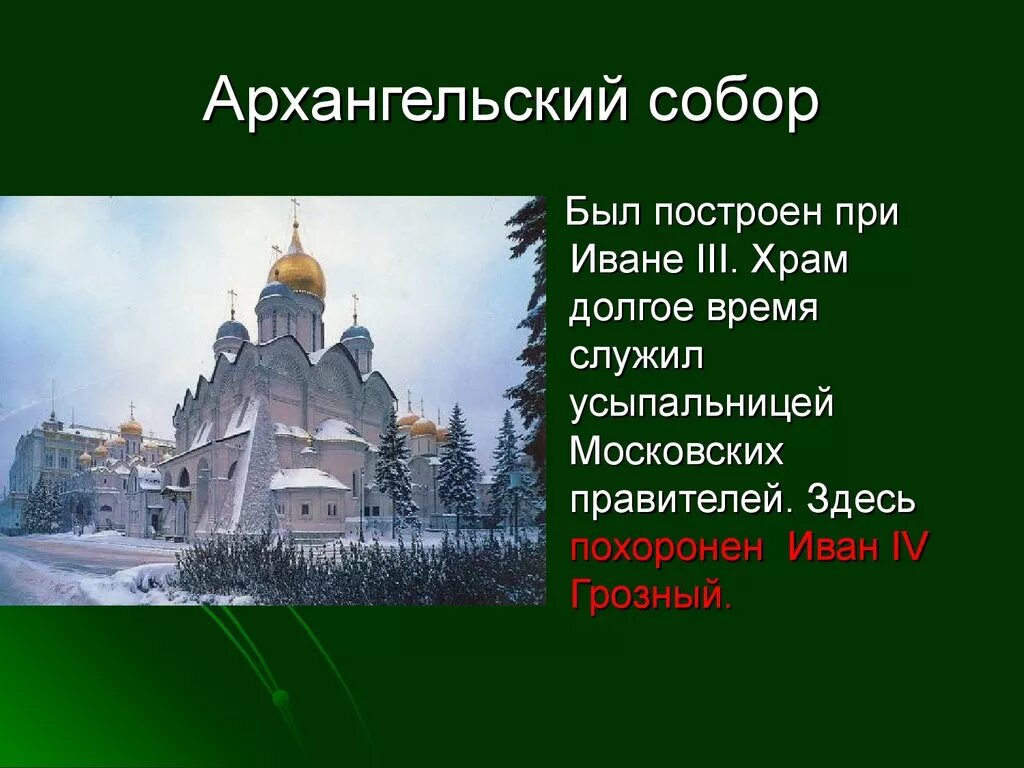 Архангельский собор

Был построен при Иване III. Храм долгое время служил усыпальницей Московских правителей. Здесь похоронен Иван IV Грозный.